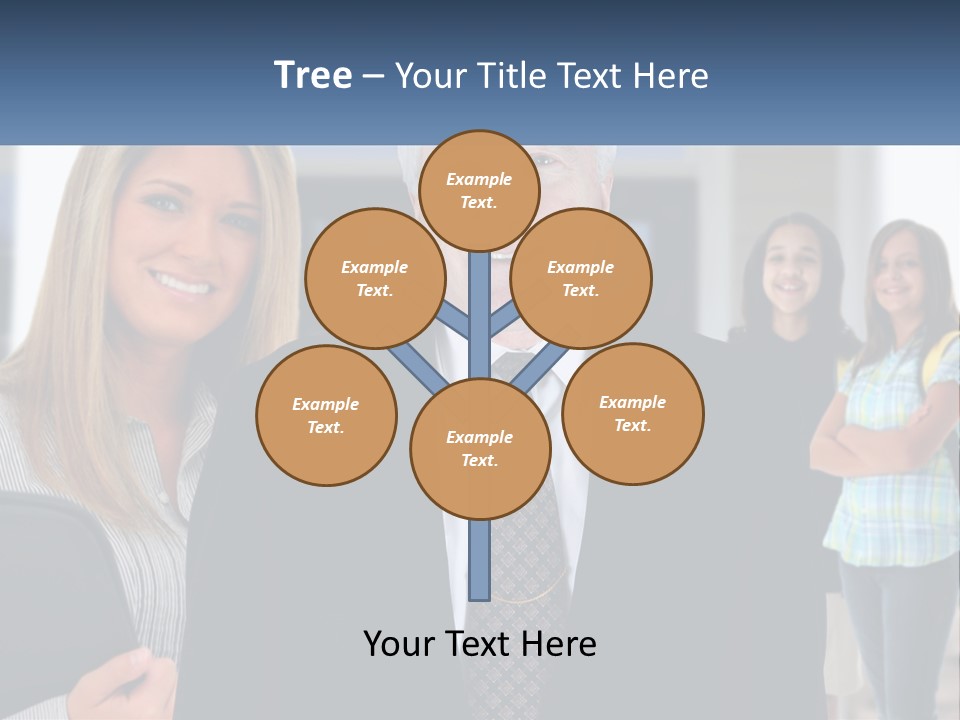 Tree – Your Title Text Here

Example Text.

Example Text.

Example Text.

Example Text.

Example Text.

Example Text.

Your Text Here